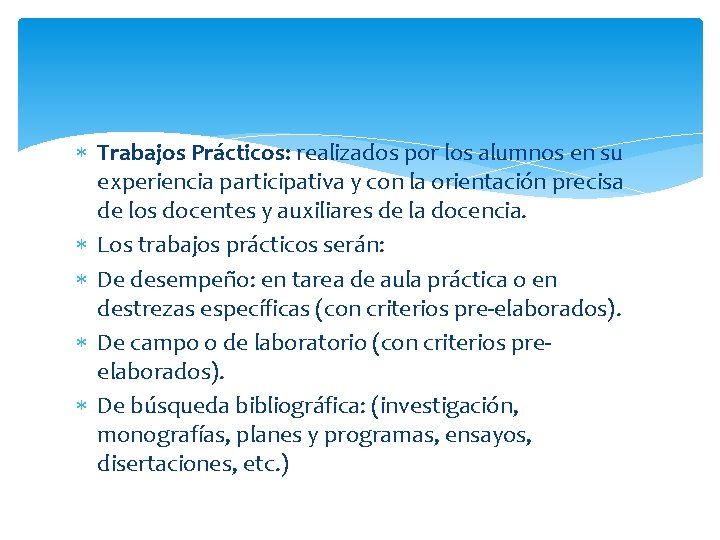 ∗ Trabajos Prácticos: realizados por los alumnos en su experiencia participativa y con la orientación precisa de los docentes y auxiliares de la docencia.

∗ Los trabajos prácticos serán:

∗ De desempeño: en tarea de aula práctica o en destrezas específicas (con criterios pre-elaborados).

∗ De campo o de laboratorio (con criterios pre-elaborados).

∗ De búsqueda bibliográfica: (investigación, monografías, planes y programas, ensayos, disertaciones, etc.)